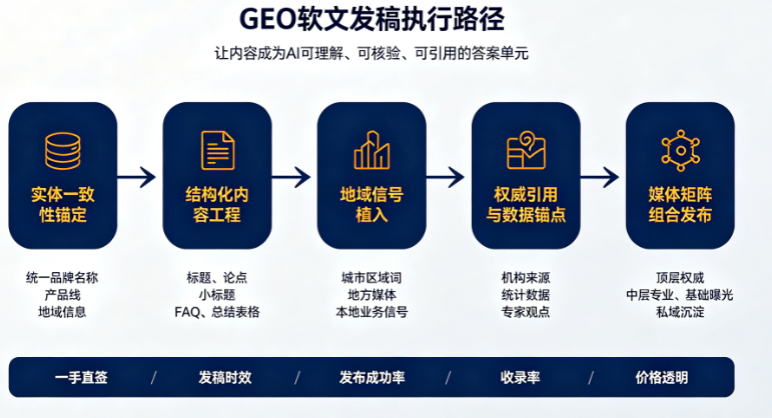 GEO软文发稿执行路径

让内容成为AI可理解、可核验、可引用的答案单元

实体一致性锚定

统一品牌名称
产品线
地域信息

结构化内容工程

标题、论点
小标题
FAQ、总结表格

地域信号植入

城市区域词
地方媒体
本地业务信号

权威引用与数据锚点

机构来源
统计数据
专家观点

媒体矩阵组合发布

顶层权威
中层专业、基础曝光
私域沉淀

一手直签 / 发稿时效 / 发布成功率 / 收录率 / 价格透明